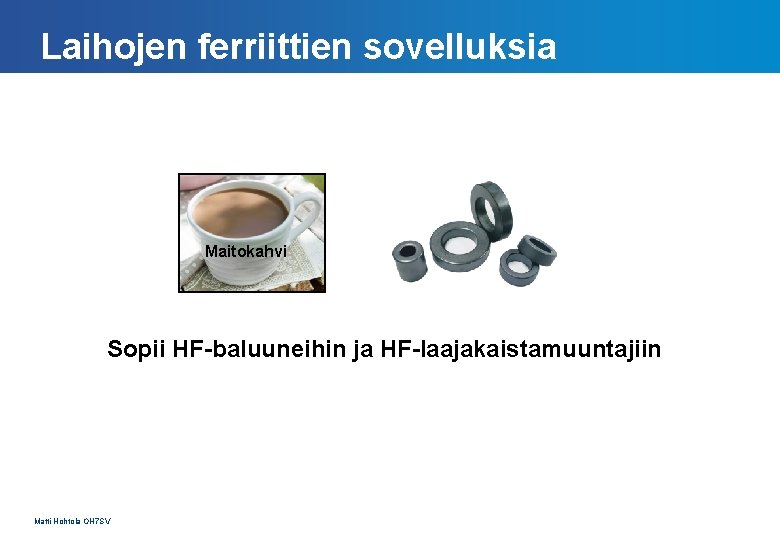 Laihojen ferriittien sovelluksia

Maitokahvi

Sopii HF-baluuneihin ja HF-laajakaistamuuntajiin

Matti Hohtola OH7SV